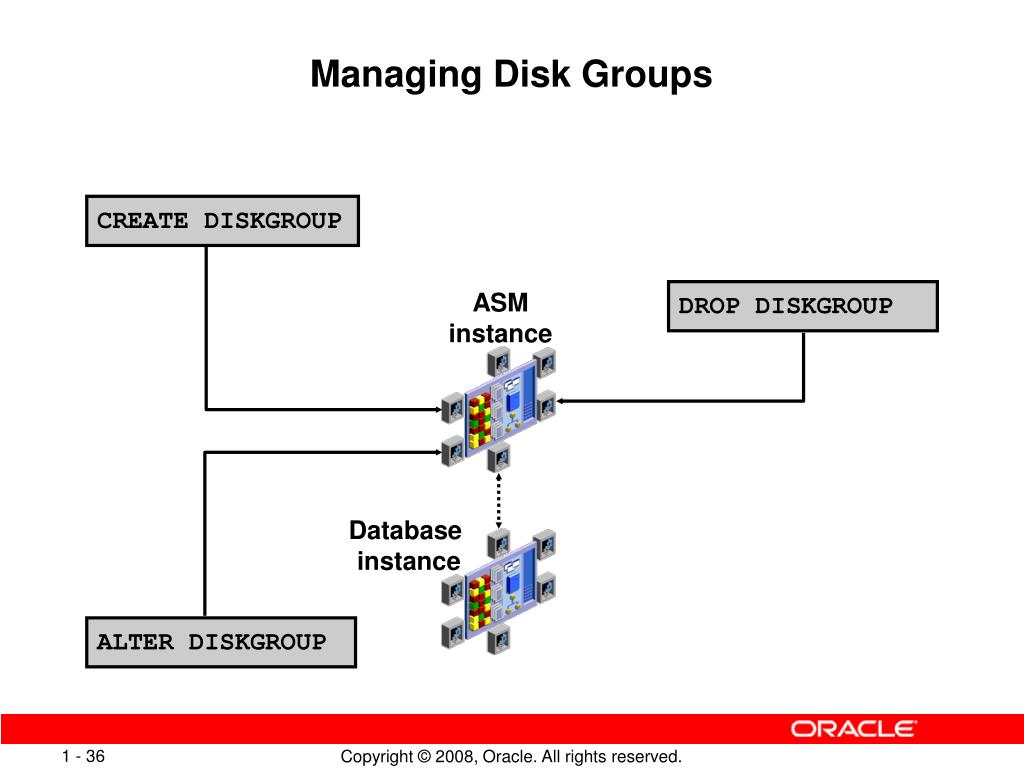 Managing Disk Groups

CREATE DISKGROUP

ASM instance

DROP DISKGROUP

Database instance

ALTER DISKGROUP

ORACLE

1 - 36

Copyright © 2008, Oracle. All rights reserved.